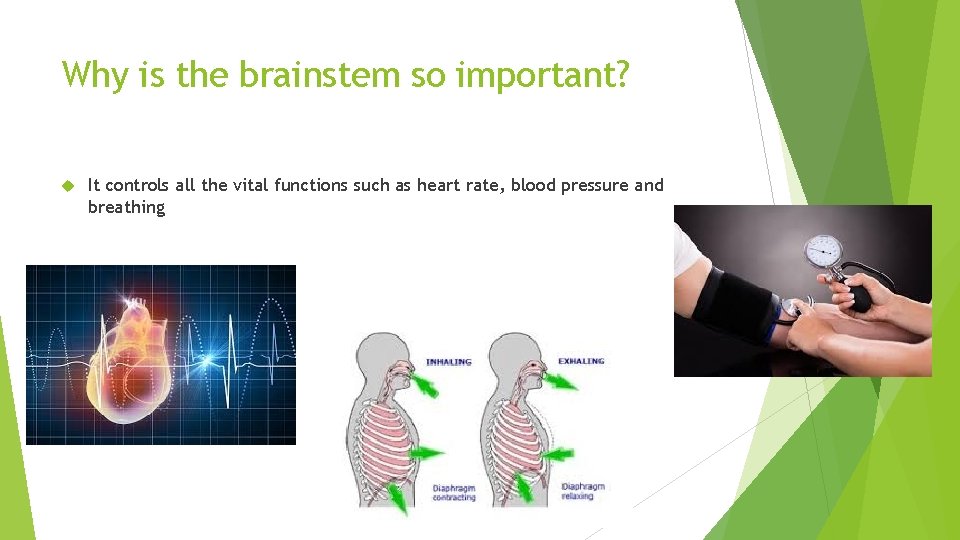 Why is the brainstem so important?

It controls all the vital functions such as heart rate, blood pressure and breathing

INHALING

EXHALING

Diaphragm contracting

Diaphragm relaxing